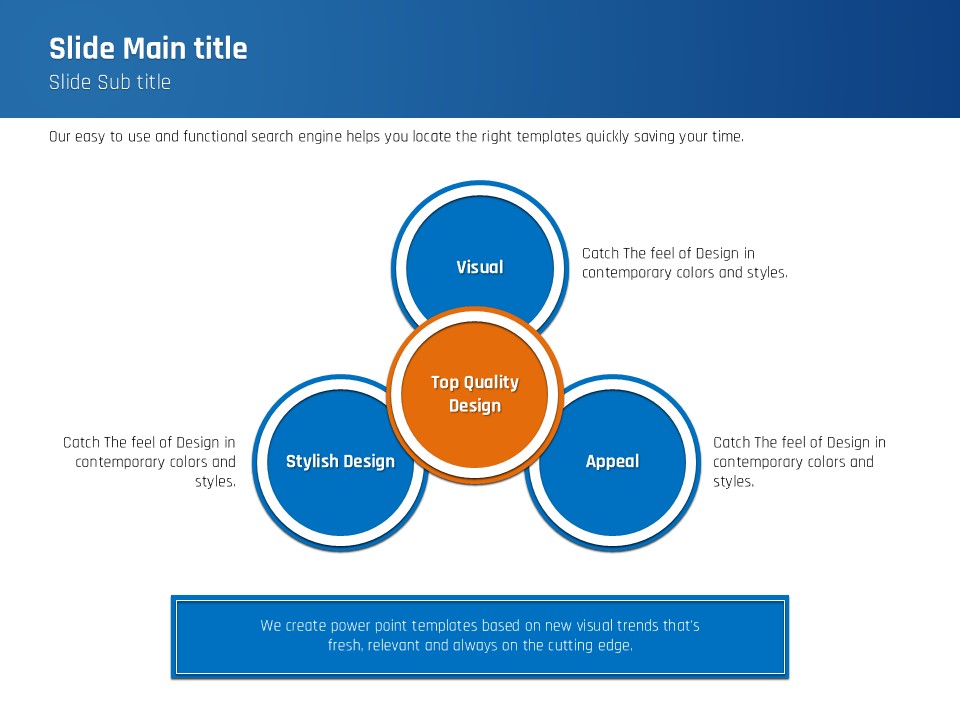 Slide Main title
Slide Sub title

Our easy to use and functional search engine helps you locate the right templates quickly saving your time.

Visual

Catch The feel of Design in contemporary colors and styles.

Top Quality Design

Catch The feel of Design in contemporary colors and styles.

Stylish Design

Appeal

Catch The feel of Design in contemporary colors and styles.

We create power point templates based on new visual trends that's fresh, relevant and always on the cutting edge.